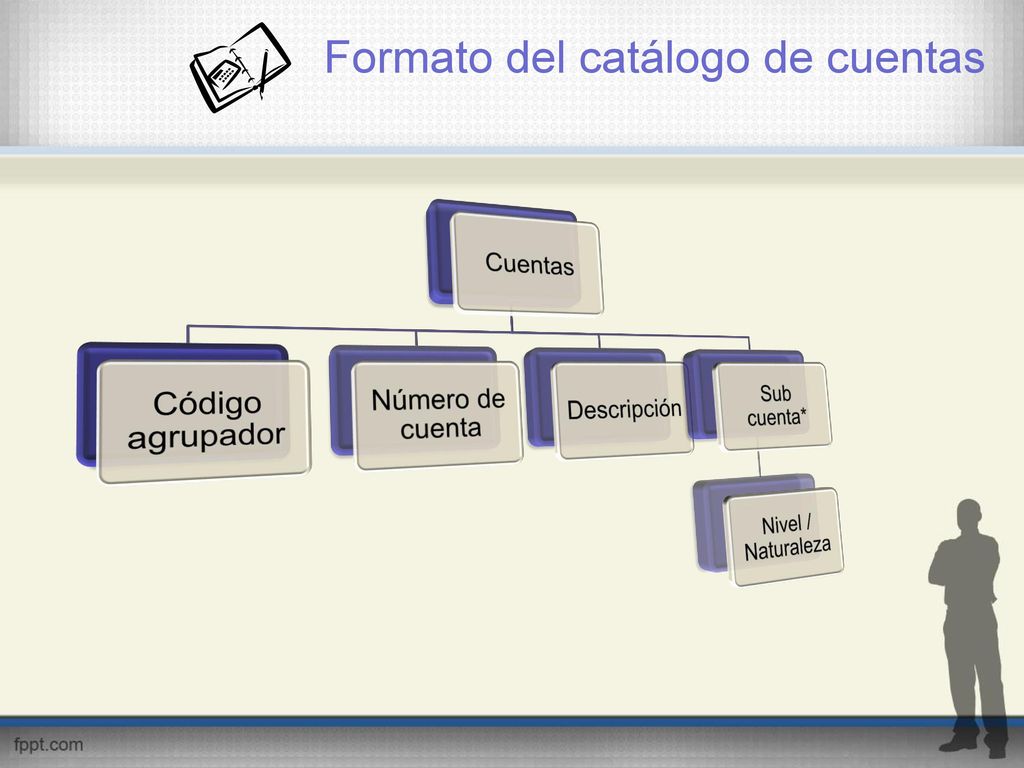 Formato del catálogo de cuentas

Cuentas

Código agrupador

Número de cuenta

Descripción

Sub cuenta*

Nivel / Naturaleza

fppt.com